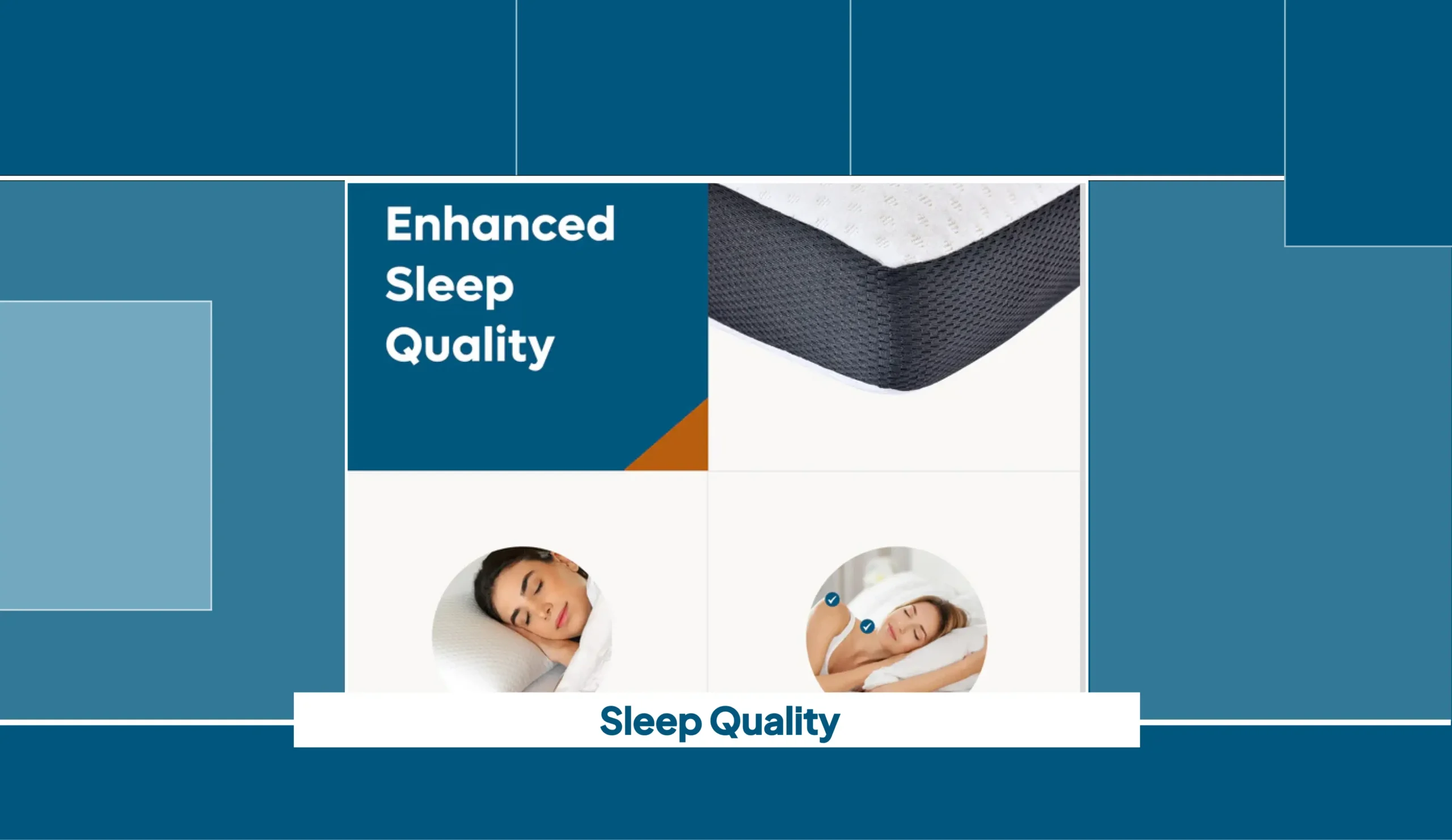 Enhanced Sleep Quality

Sleep Quality